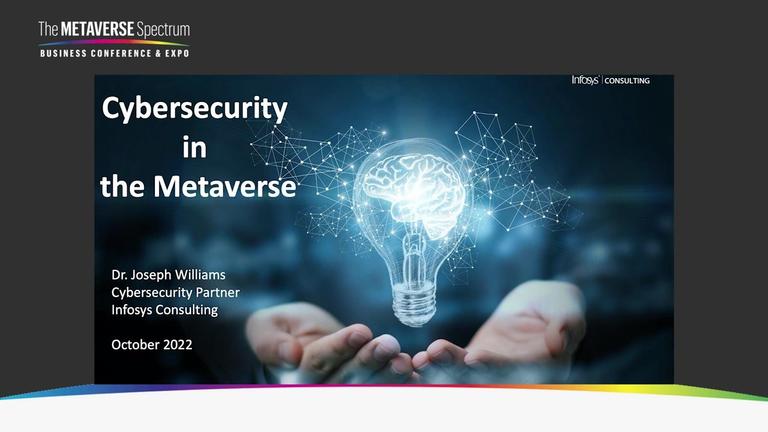 The METAVERSE Spectrum
BUSINESS CONFERENCE & EXPO

Infosys | CONSULTING

Cybersecurity in the Metaverse

Dr. Joseph Williams
Cybersecurity Partner
Infosys Consulting

October 2022